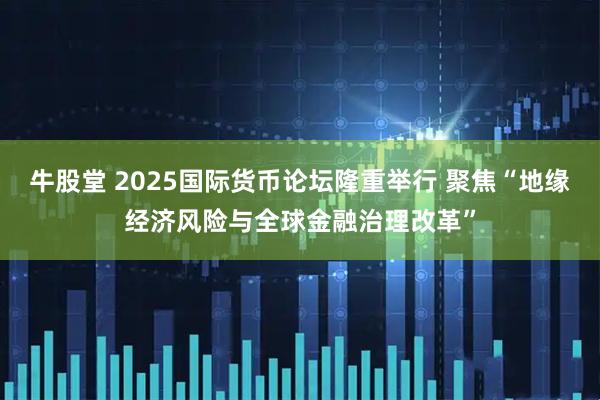 牛股堂 2025国际货币论坛隆重举行 聚焦“地缘经济风险与全球金融治理改革”